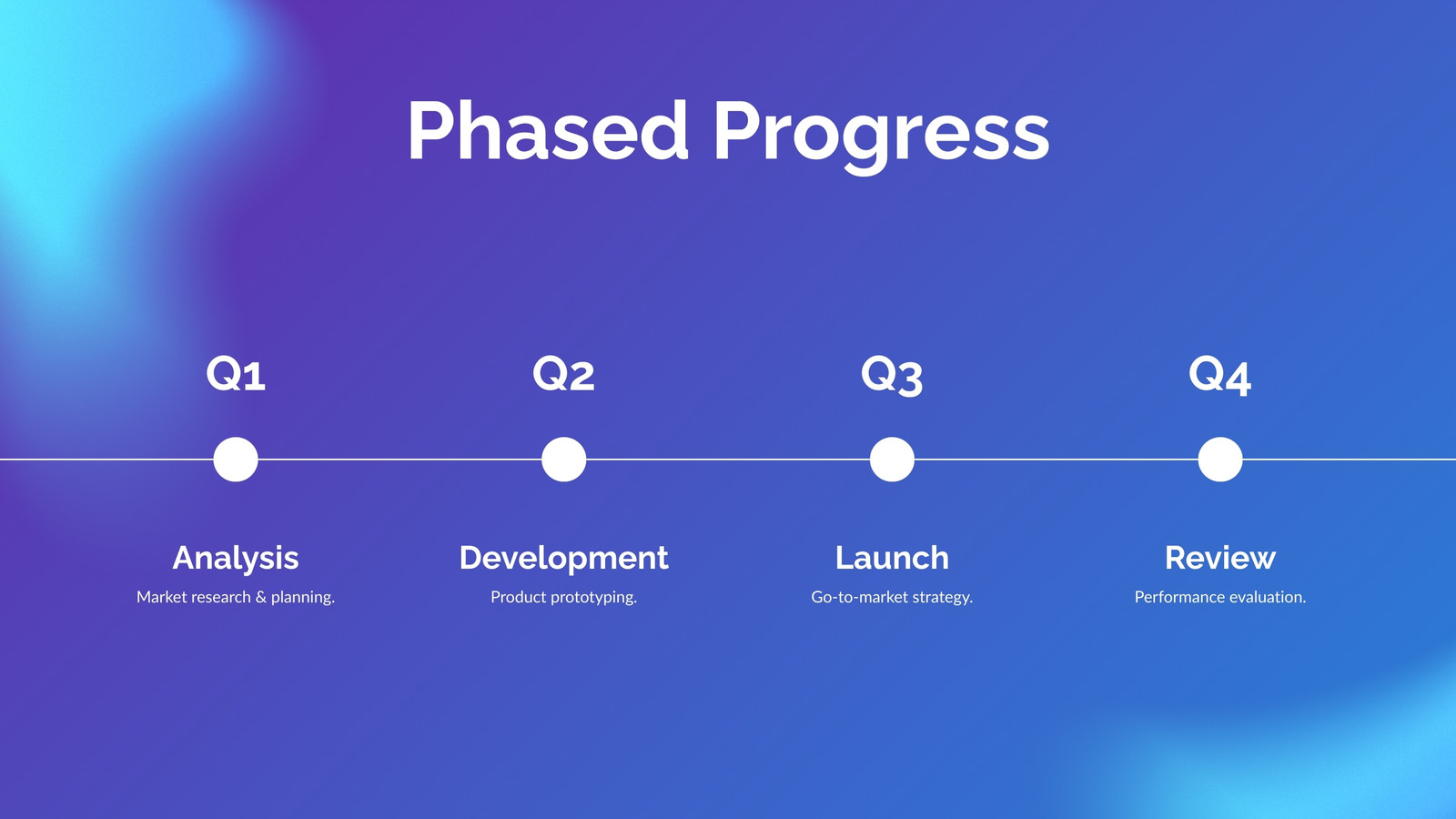 Phased Progress

Q1

Analysis

Market research & planning.

Q2

Development

Product prototyping.

Q3

Launch

Go-to-market strategy.

Q4

Review

Performance evaluation.